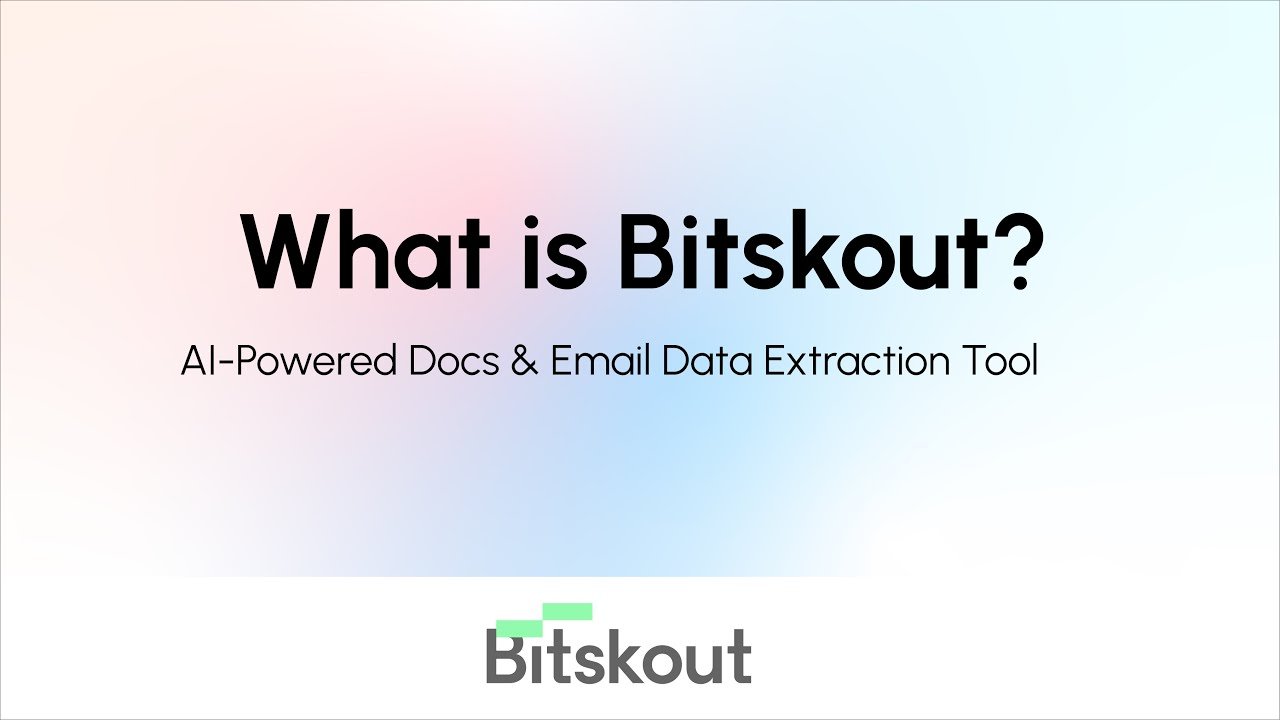 What is Bitskout?

AI-Powered Docs & Email Data Extraction Tool

Bitskout